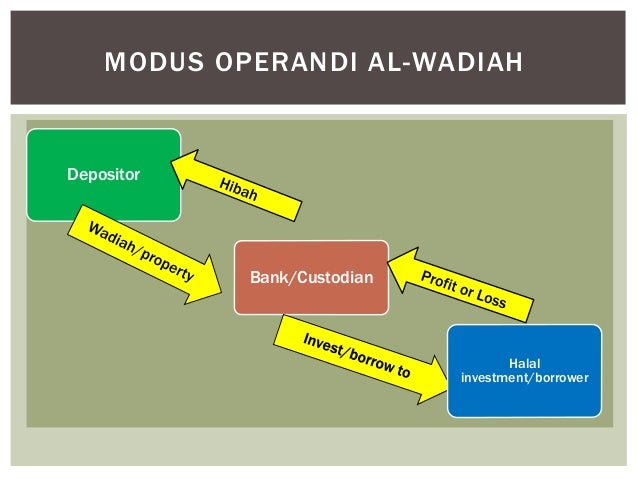 MODUS OPERANDI AL-WADIAH

Depositor

Hibah

Wadiah/property

Bank/Custodian

Profit or Loss

Invest/borrow to

Halal investment/borrower